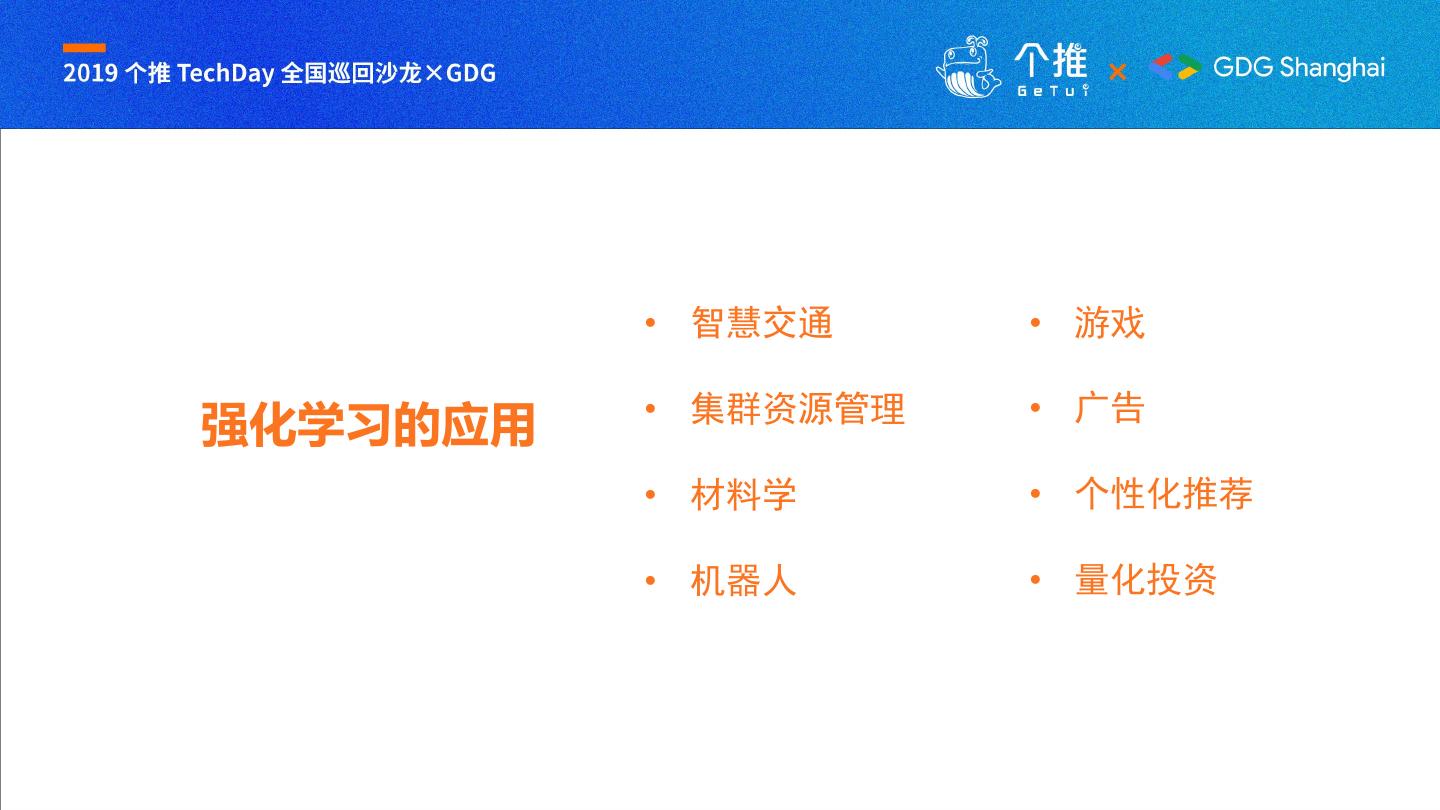 2019 个推 TechDay 全国巡回沙龙×GDG

个推 GeTui × GDG Shanghai

强化学习的应用

• 智慧交通
• 集群资源管理
• 材料学
• 机器人

• 游戏
• 广告
• 个性化推荐
• 量化投资